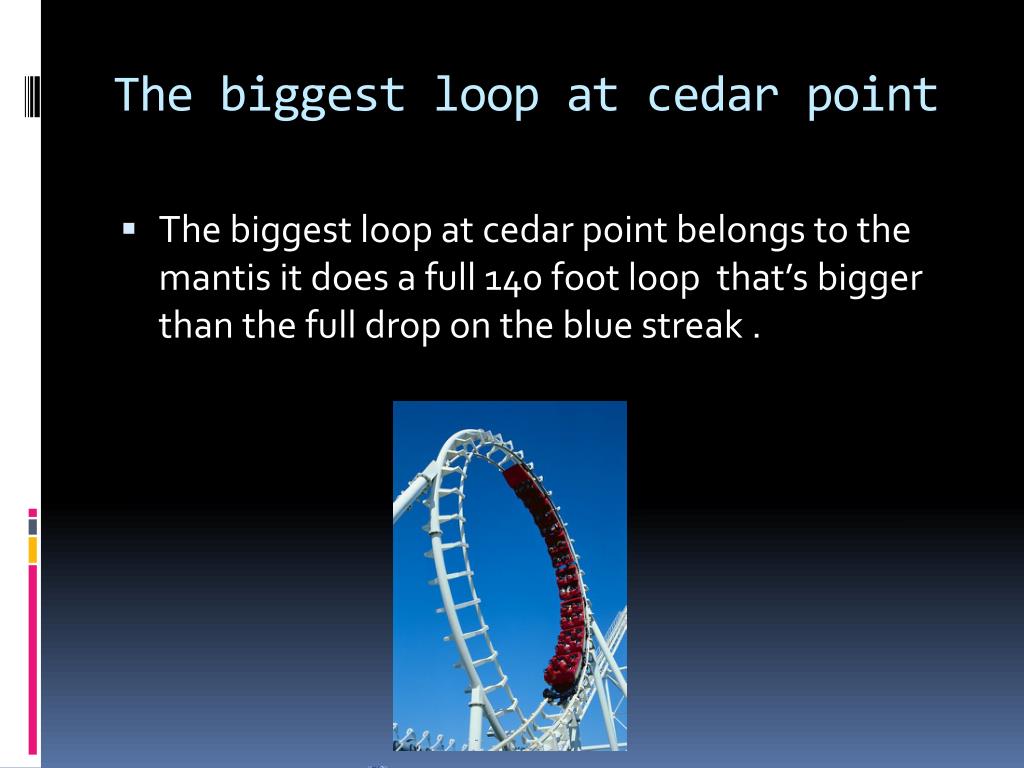 The biggest loop at cedar point

▪ The biggest loop at cedar point belongs to the mantis it does a full 140 foot loop that's bigger than the full drop on the blue streak .